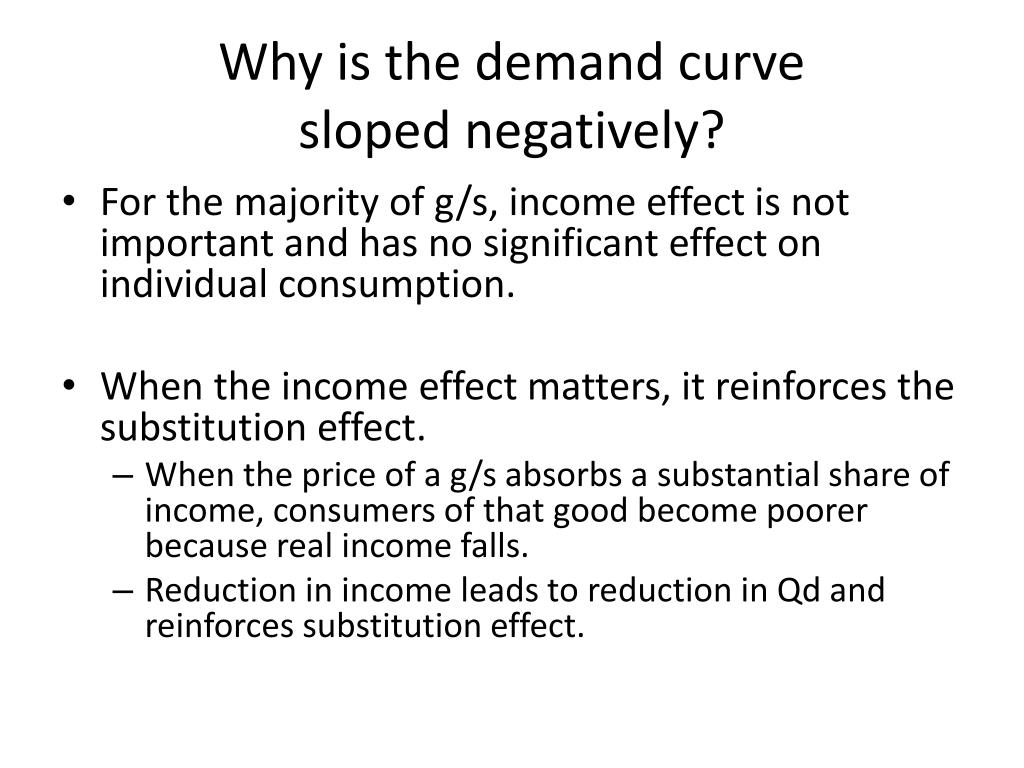 Why is the demand curve sloped negatively?

• For the majority of g/s, income effect is not important and has no significant effect on individual consumption.

• When the income effect matters, it reinforces the substitution effect.
– When the price of a g/s absorbs a substantial share of income, consumers of that good become poorer because real income falls.
– Reduction in income leads to reduction in Qd and reinforces substitution effect.